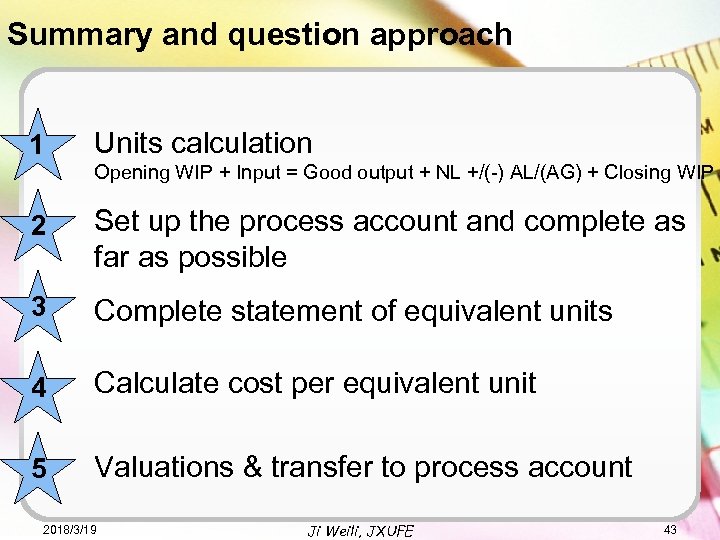 Summary and question approach

1 Units calculation
Opening WIP + Input = Good output + NL +/(-) AL/(AG) + Closing WIP

2 Set up the process account and complete as far as possible

3 Complete statement of equivalent units

4 Calculate cost per equivalent unit

5 Valuations & transfer to process account

2018/3/19 Ji Weili, JXUFE 43